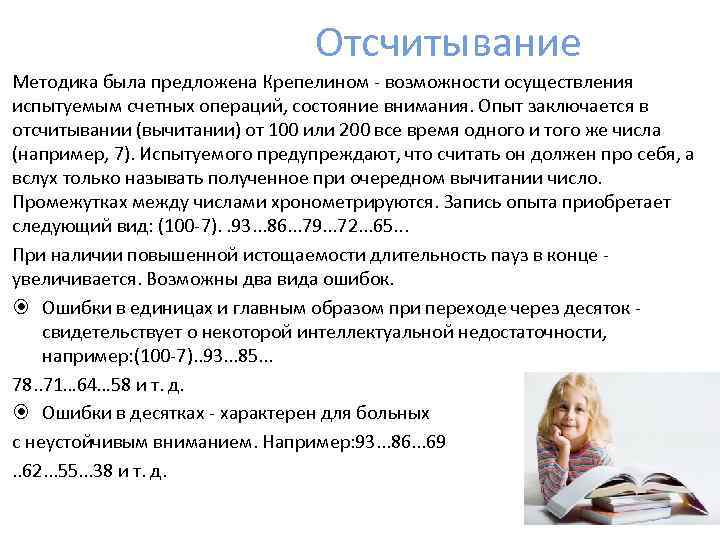 Отсчитывание

Методика была предложена Крепелином - возможности осуществления испытуемым счетных операций, состояние внимания. Опыт заключается в отсчитывании (вычитании) от 100 или 200 все время одного и того же числа (например, 7). Испытуемого предупреждают, что считать он должен про себя, а вслух только называть полученное при очередном вычитании число. Промежутках между числами хронометрируются. Запись опыта приобретает следующий вид: (100-7). .93...86...79...72...65...

При наличии повышенной истощаемости длительность пауз в конце - увеличивается. Возможны два вида ошибок.

Ошибки в единицах и главным образом при переходе через десяток - свидетельствует о некоторой интеллектуальной недостаточности, например:(100-7)..93...85...

78..71...64...58 и т. д.

Ошибки в десятках - характерен для больных

с неустойчивым вниманием. Например:93...86...69

..62...55...38 и т. д.